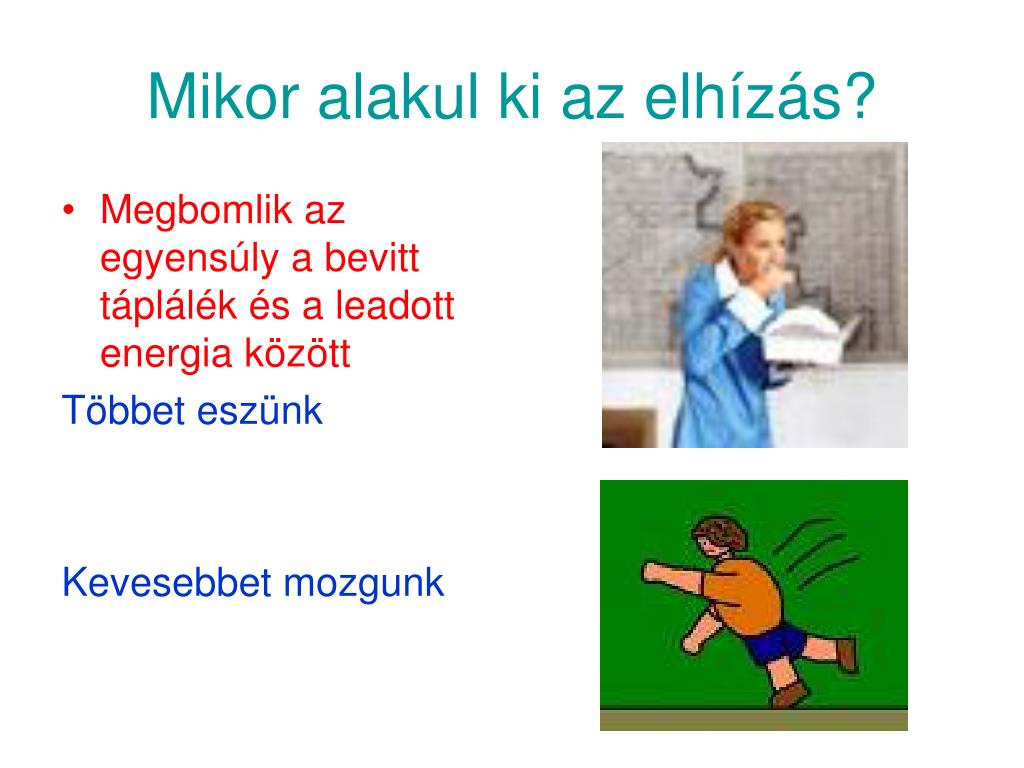 Mikor alakul ki az elhízás?

• Megbomlik az egyensúly a bevitt táplálék és a leadott energia között

Többet eszünk

Kevesebbet mozgunk